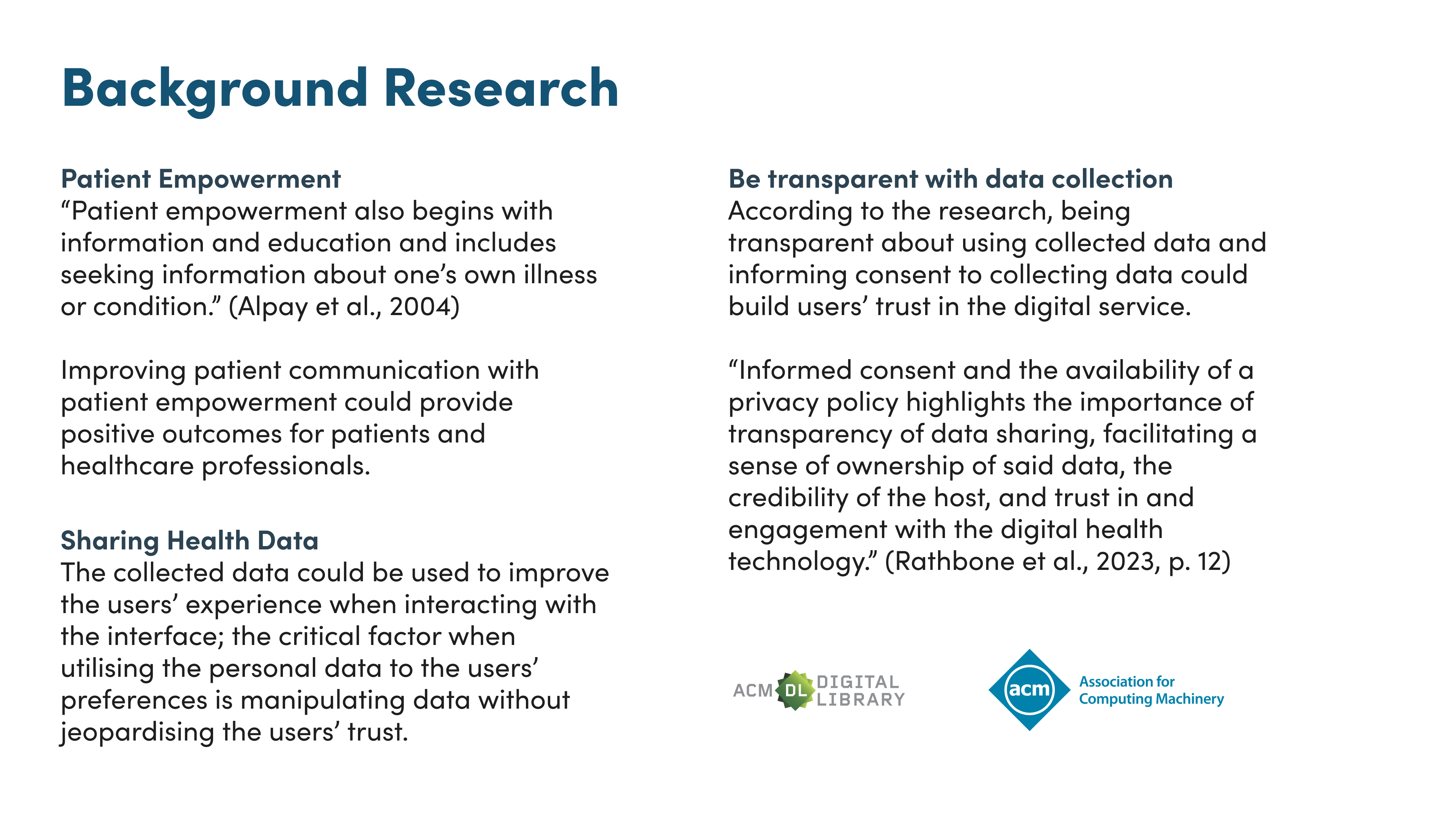 Background Research

Patient Empowerment
“Patient empowerment also begins with information and education and includes seeking information about one’s own illness or condition.” (Alpay et al., 2004)

Improving patient communication with patient empowerment could provide positive outcomes for patients and healthcare professionals.

Sharing Health Data
The collected data could be used to improve the users’ experience when interacting with the interface; the critical factor when utilising the personal data to the users’ preferences is manipulating data without jeopardising the users’ trust.

Be transparent with data collection
According to the research, being transparent about using collected data and informing consent to collecting data could build users’ trust in the digital service.

“Informed consent and the availability of a privacy policy highlights the importance of transparency of data sharing, facilitating a sense of ownership of said data, the credibility of the host, and trust in and engagement with the digital health technology.” (Rathbone et al., 2023, p. 12)

ACM DL DIGITAL LIBRARY

acm Association for Computing Machinery